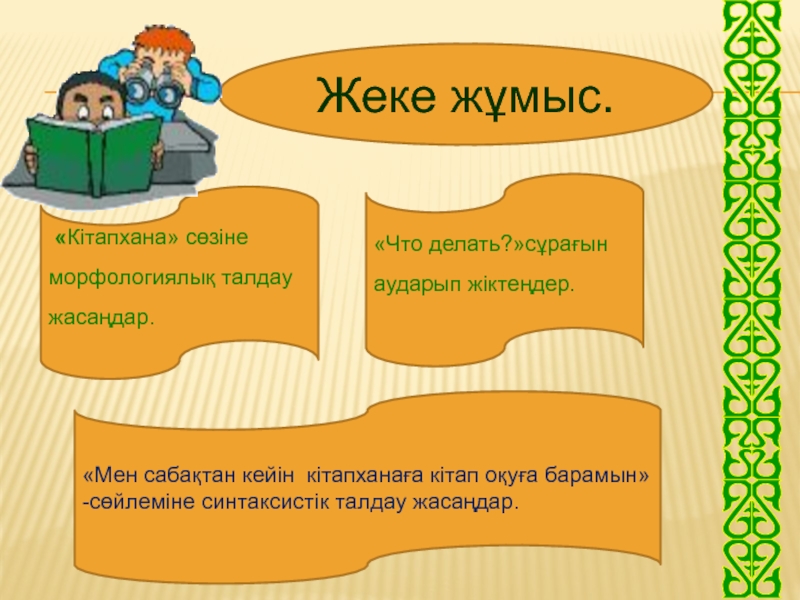 Жеке жұмыс.

«Кітапхана» сөзіне морфологиялық талдау жасаңдар.

«Что делать?»сұрағын аударып жіктеңдер.

«Мен сабақтан кейін кітапханаға кітап оқуға барамын» -сөйлеміне синтаксистік талдау жасаңдар.